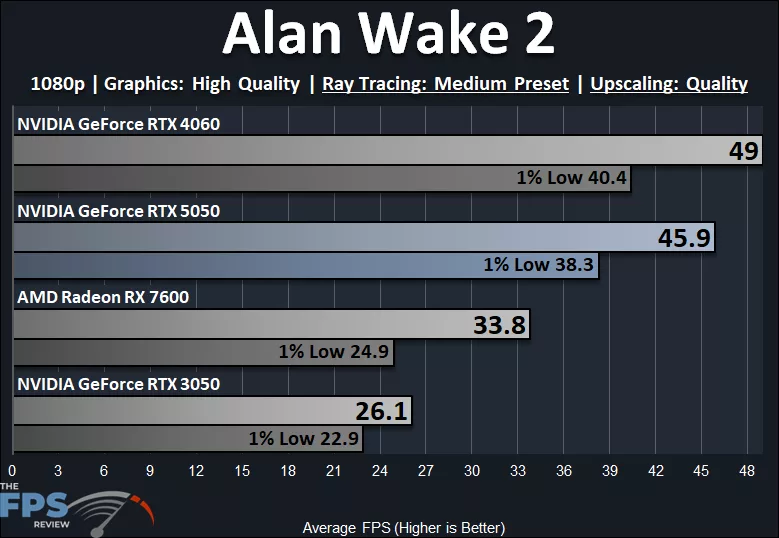 Alan Wake 2

1080p | Graphics: High Quality | Ray Tracing: Medium Preset | Upscaling: Quality

NVIDIA GeForce RTX 4060

49

1% Low 40.4

NVIDIA GeForce RTX 5050

45.9

1% Low 38.3

AMD Radeon RX 7600

33.8

1% Low 24.9

NVIDIA GeForce RTX 3050

26.1

1% Low 22.9

0 3 6 9 12 15 18 21 24 27 30 33 36 39 42 45 48

THE FPS REVIEW

Average FPS (Higher is Better)